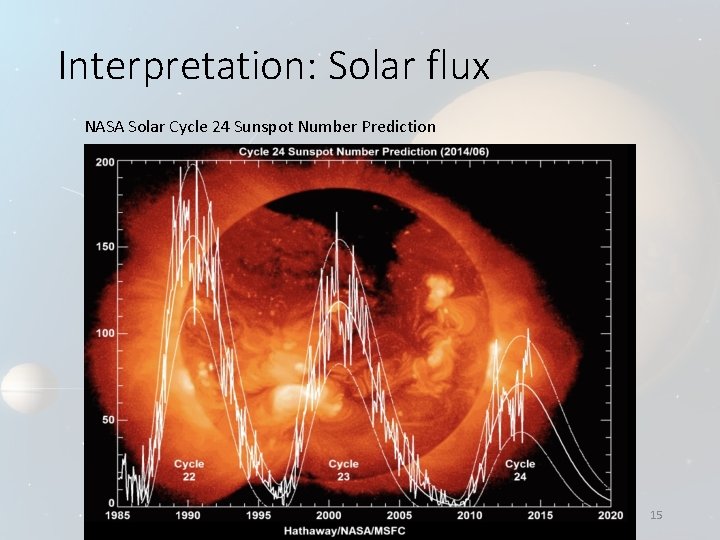 Interpretation: Solar flux

NASA Solar Cycle 24 Sunspot Number Prediction

Cycle 24 Sunspot Number Prediction (2014/06)

200
150
100
50
0

Cycle 22
Cycle 23
Cycle 24

1985 1990 1995 2000 2005 2010 2015 2020

Hathaway/NASA/MSFC

15